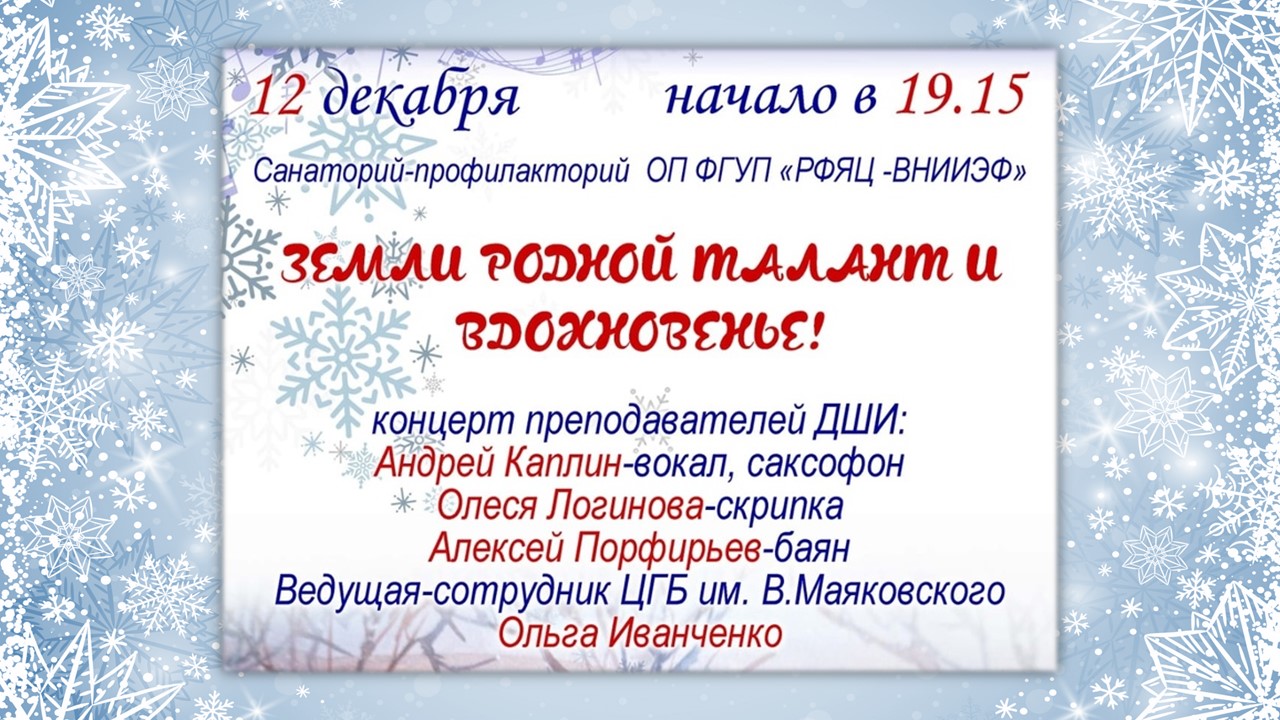 12 декабря начало в 19.15

Санаторий-профилакторий ОП ФГУП «РФЯЦ -ВНИИЭФ»

ЗЕМЛИ РОДНОЙ ТАЛАНТ И ВДОХНОВЕНЬЕ!

концерт преподавателей ДШИ:
Андрей Каплин-вокал, саксофон
Олеся Логинова-скрипка
Алексей Порфирьев-баян
Ведущая-сотрудник ЦГБ им. В.Маяковского
Ольга Иванченко